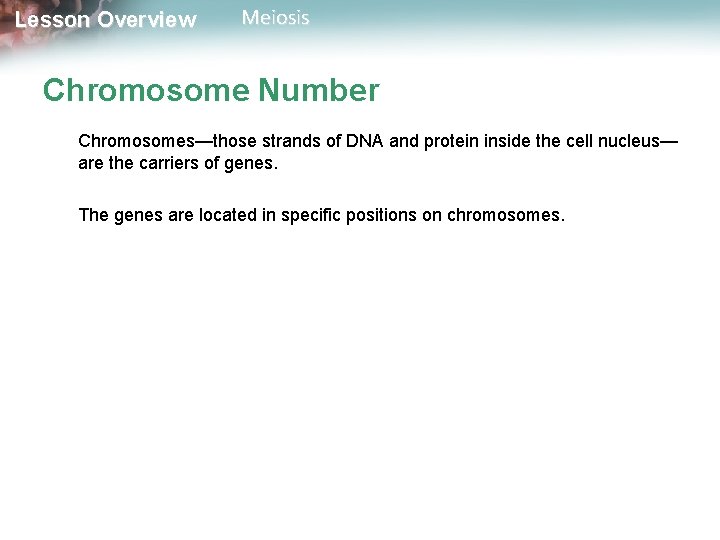 Lesson Overview Meiosis

Chromosome Number

Chromosomes—those strands of DNA and protein inside the cell nucleus—are the carriers of genes.

The genes are located in specific positions on chromosomes.